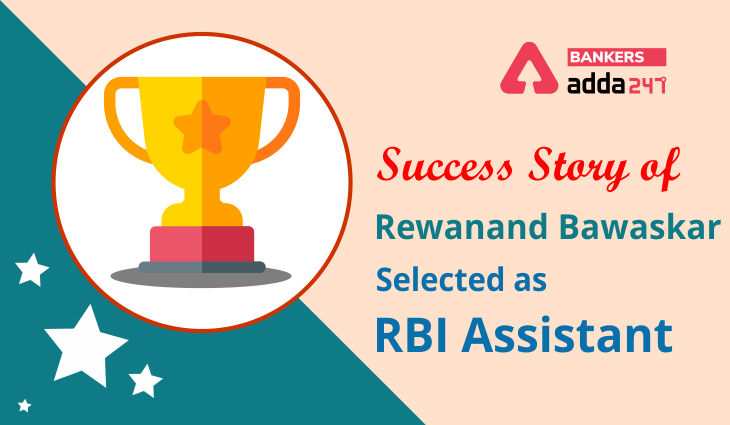 BANKERS
adda247

Success Story of
Rewanand Bawaskar
Selected as
RBI Assistant